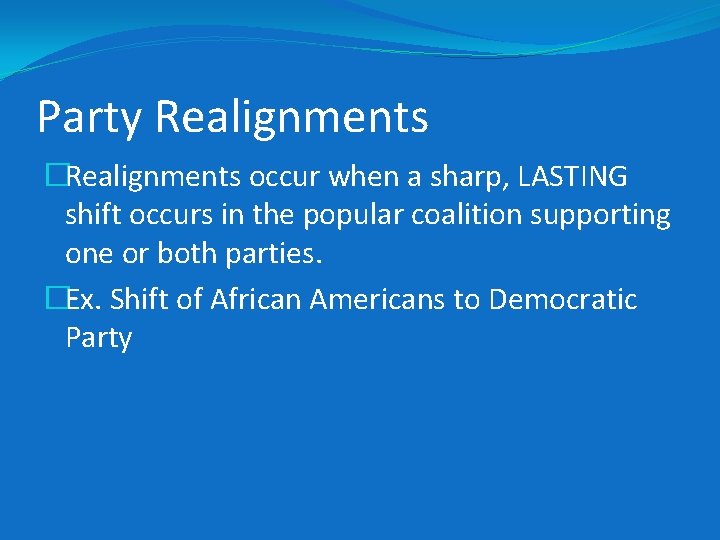 Party Realignments

Realignments occur when a sharp, LASTING shift occurs in the popular coalition supporting one or both parties.

Ex. Shift of African Americans to Democratic Party